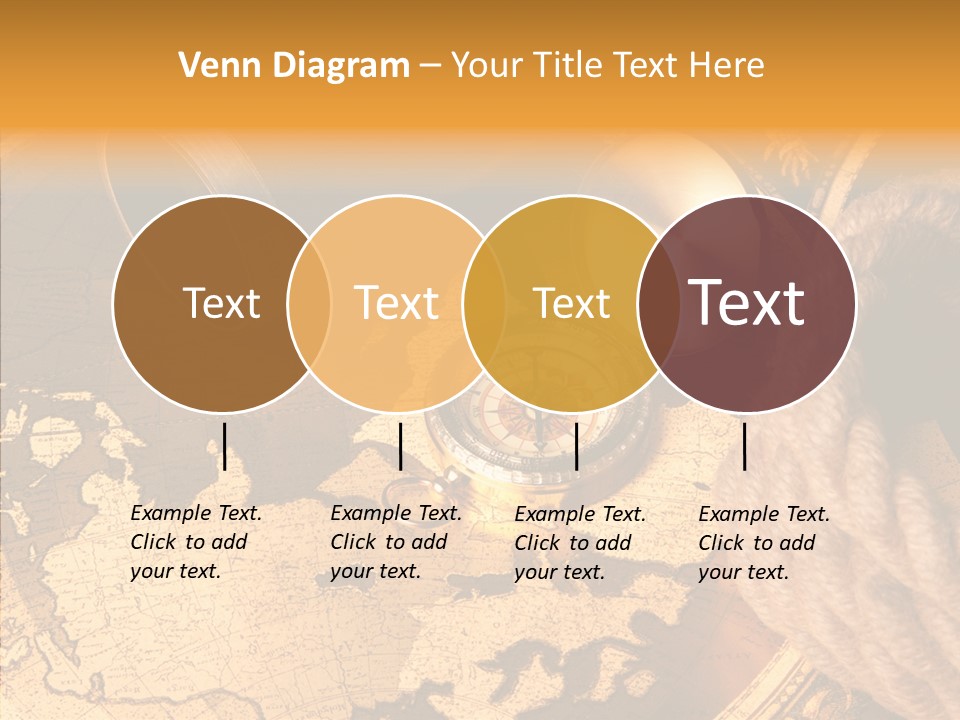 Venn Diagram – Your Title Text Here

Text

Text

Text

Text

Example Text. Click to add your text.

Example Text. Click to add your text.

Example Text. Click to add your text.

Example Text. Click to add your text.